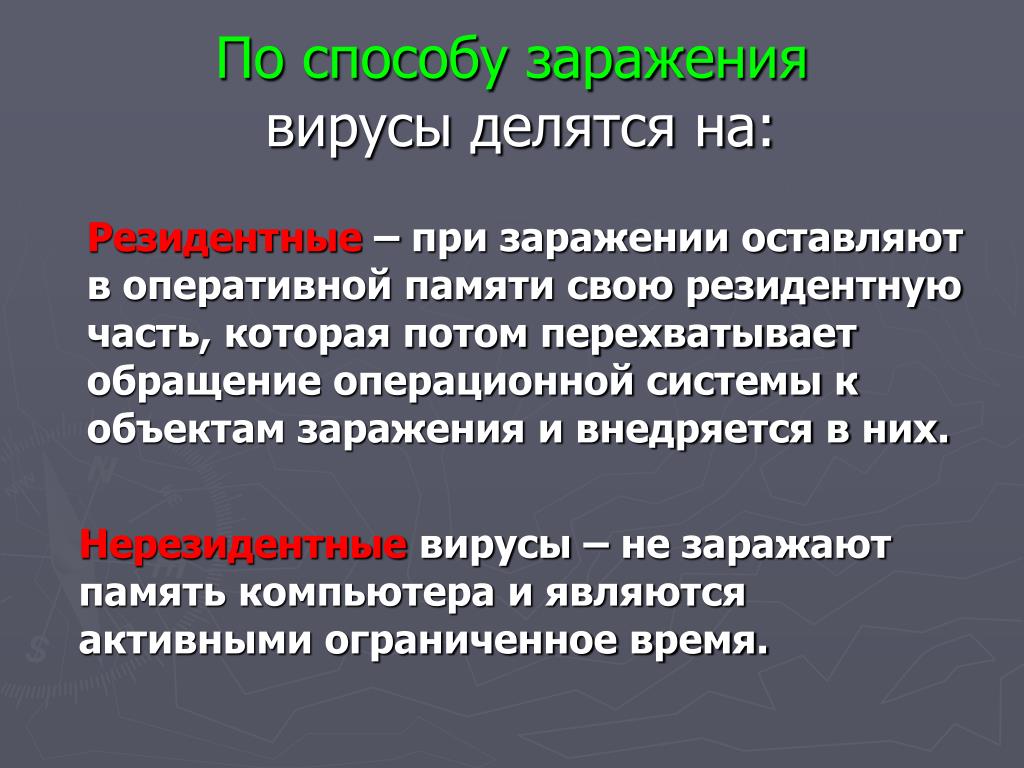 По способу заражения
вирусы делятся на:

Резидентные – при заражении оставляют в оперативной памяти свою резидентную часть, которая потом перехватывает обращение операционной системы к объектам заражения и внедряется в них.

Нерезидентные вирусы – не заражают память компьютера и являются активными ограниченное время.